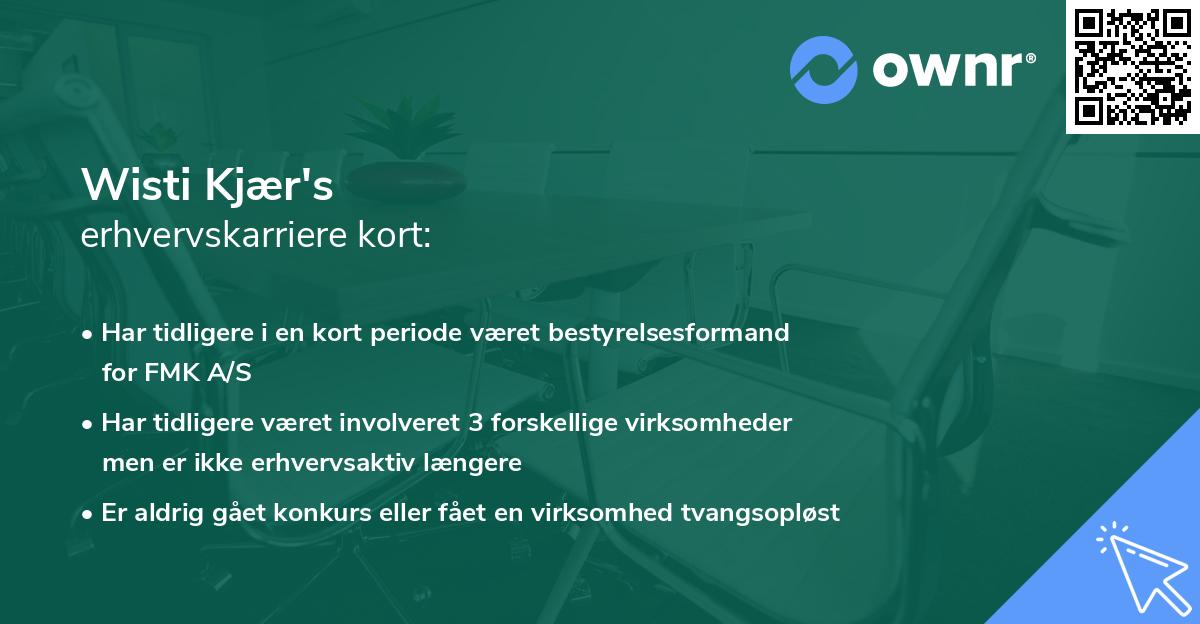 ownr®

Wisti Kjær's
erhvervskarriere kort:

• Har tidligere i en kort periode været bestyrelsesformand for FMK A/S

• Har tidligere været involveret 3 forskellige virksomheder men er ikke erhvervsaktiv længere

• Er aldrig gået konkurs eller fået en virksomhed tvangsopløst